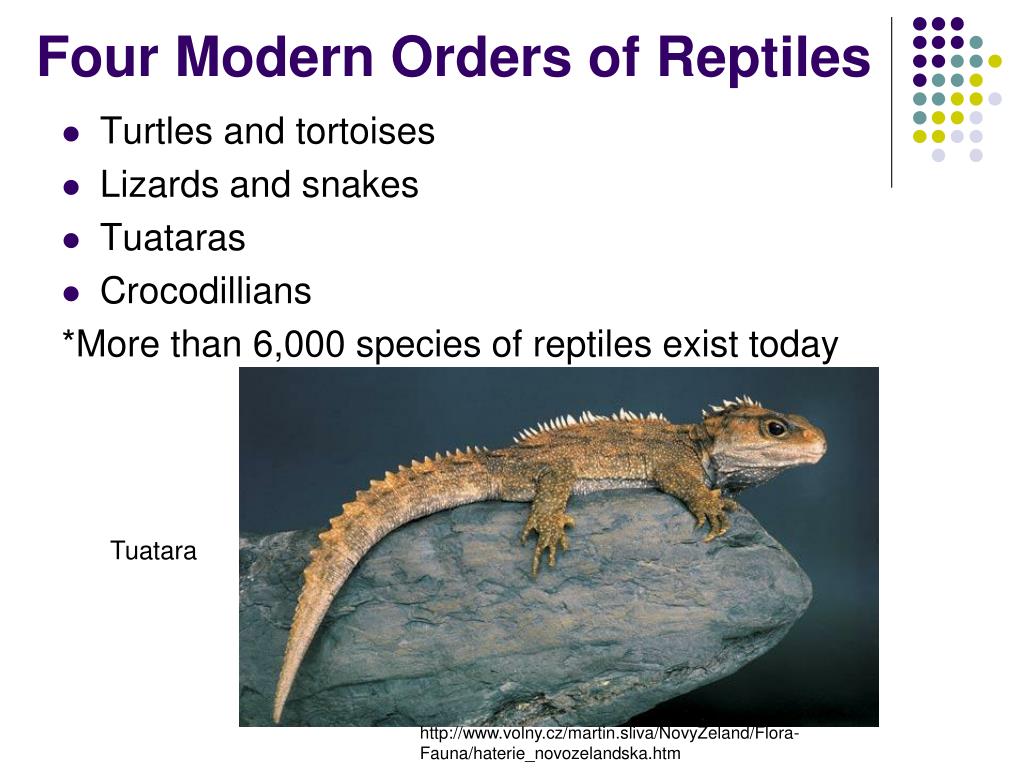 Four Modern Orders of Reptiles

- Turtles and tortoises
- Lizards and snakes
- Tuataras
- Crocodillians

*More than 6,000 species of reptiles exist today

Tuatara

http://www.volny.cz/martin.sliva/NovyZeland/Flora-Fauna/haterie_novozelandska.htm